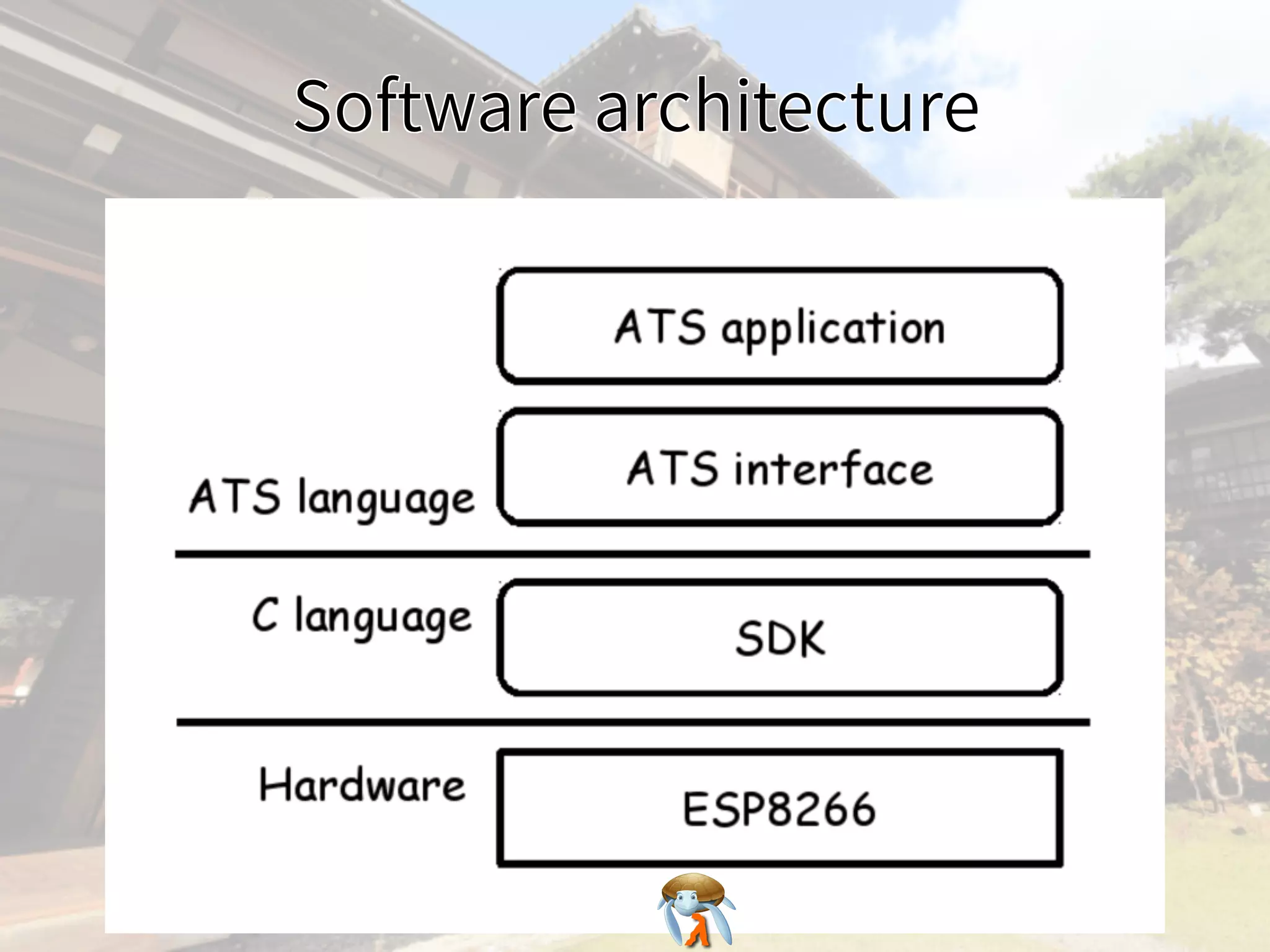 Software architecture

ATS application

ATS language

ATS interface

C language

SDK

Hardware

ESP8266